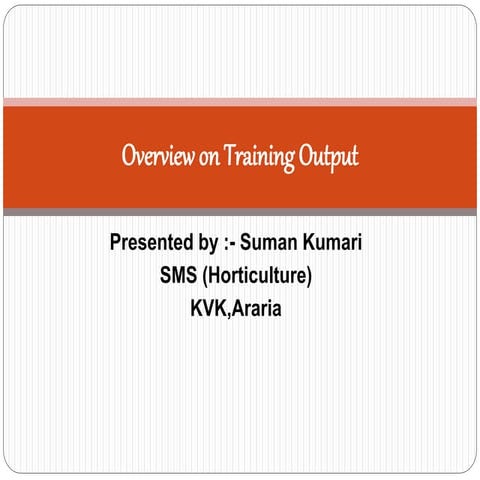 Overview on Training Output

Presented by :- Suman Kumari
SMS (Horticulture)
KVK,Araria